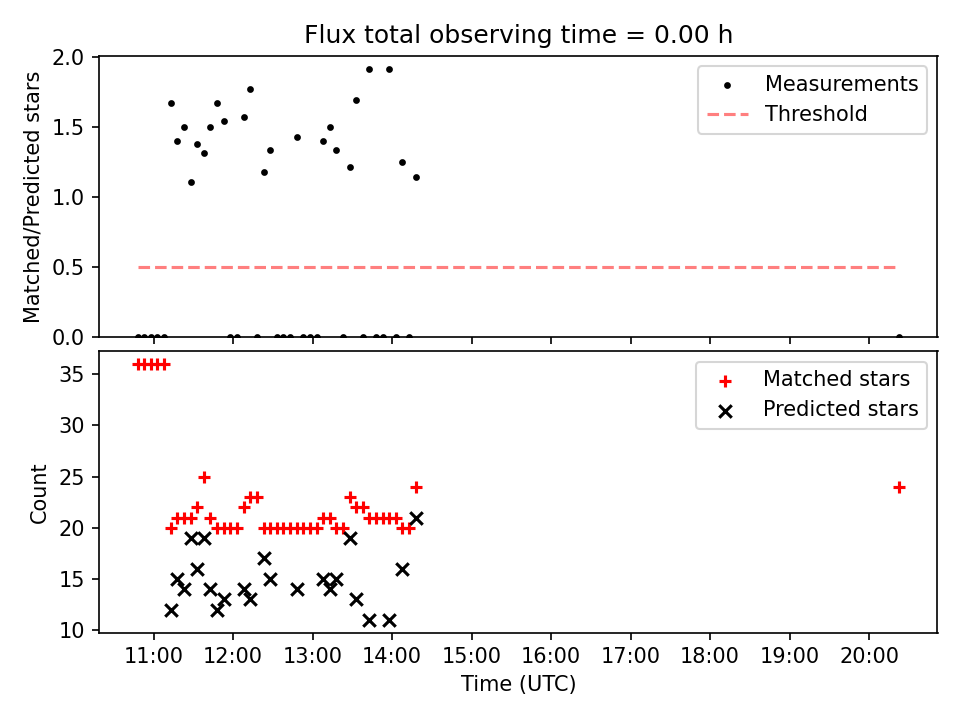 Flux total observing time = 0.00 h

Matched/Predicted stars

2.0
1.5
1.0
0.5
0.0

Measurements
Threshold

Count

35
30
25
20
15
10

Matched stars
Predicted stars

11:00 12:00 13:00 14:00 15:00 16:00 17:00 18:00 19:00 20:00

Time (UTC)